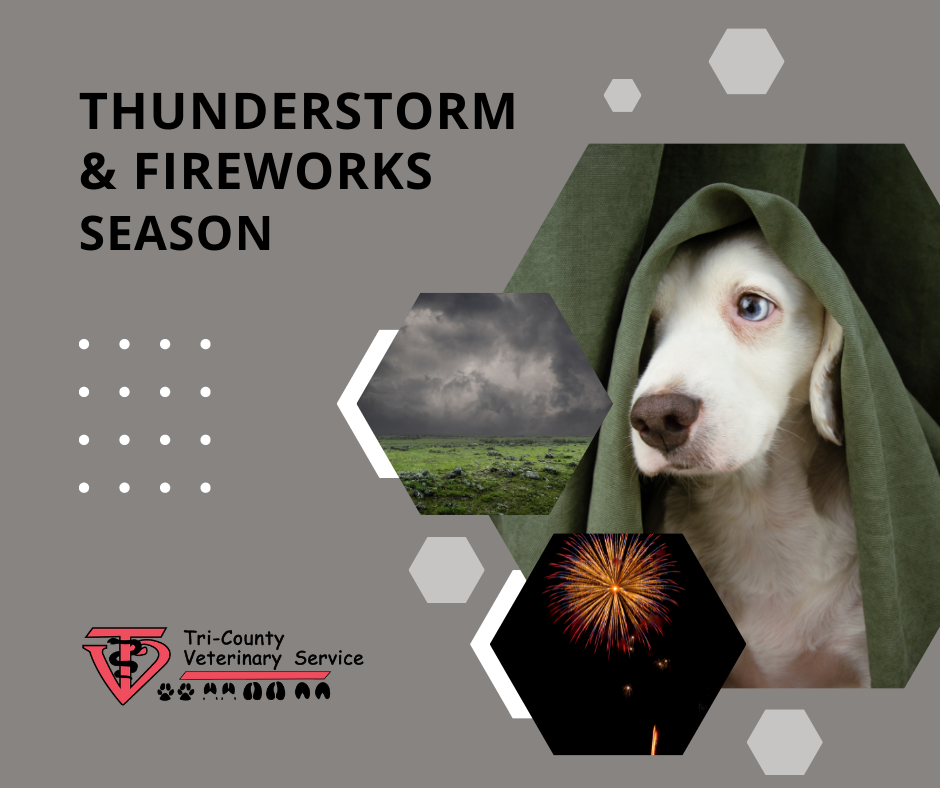 THUNDERSTORM & FIREWORKS SEASON

Tri-County Veterinary Service